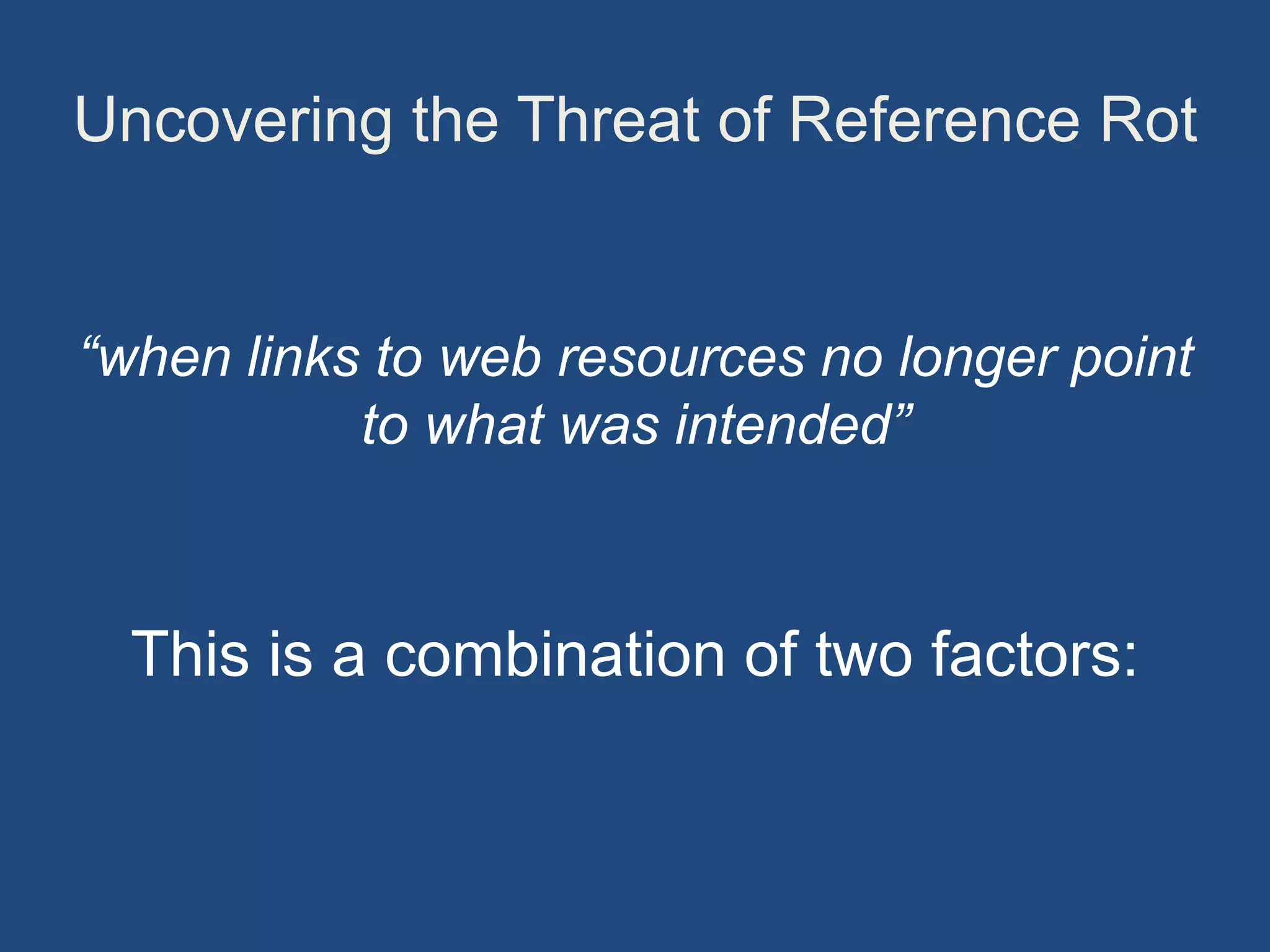 Uncovering the Threat of Reference Rot

“when links to web resources no longer point to what was intended”

This is a combination of two factors: